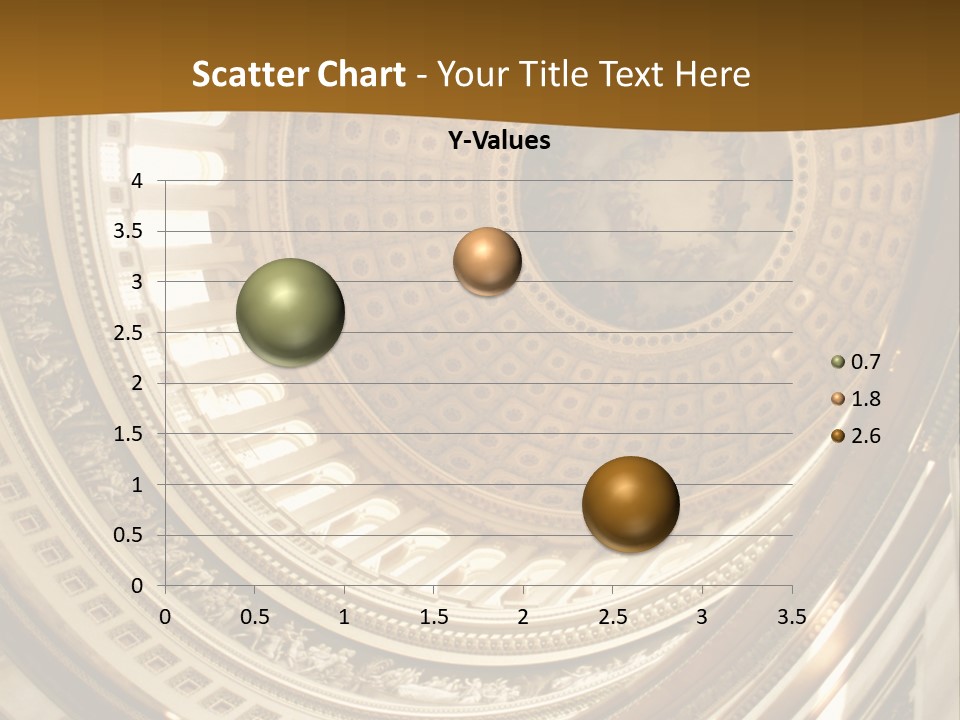 Scatter Chart - Your Title Text Here

Y-Values

4
3.5
3
2.5
2
1.5
1
0.5
0

0 0.5 1 1.5 2 2.5 3 3.5

0.7
1.8
2.6